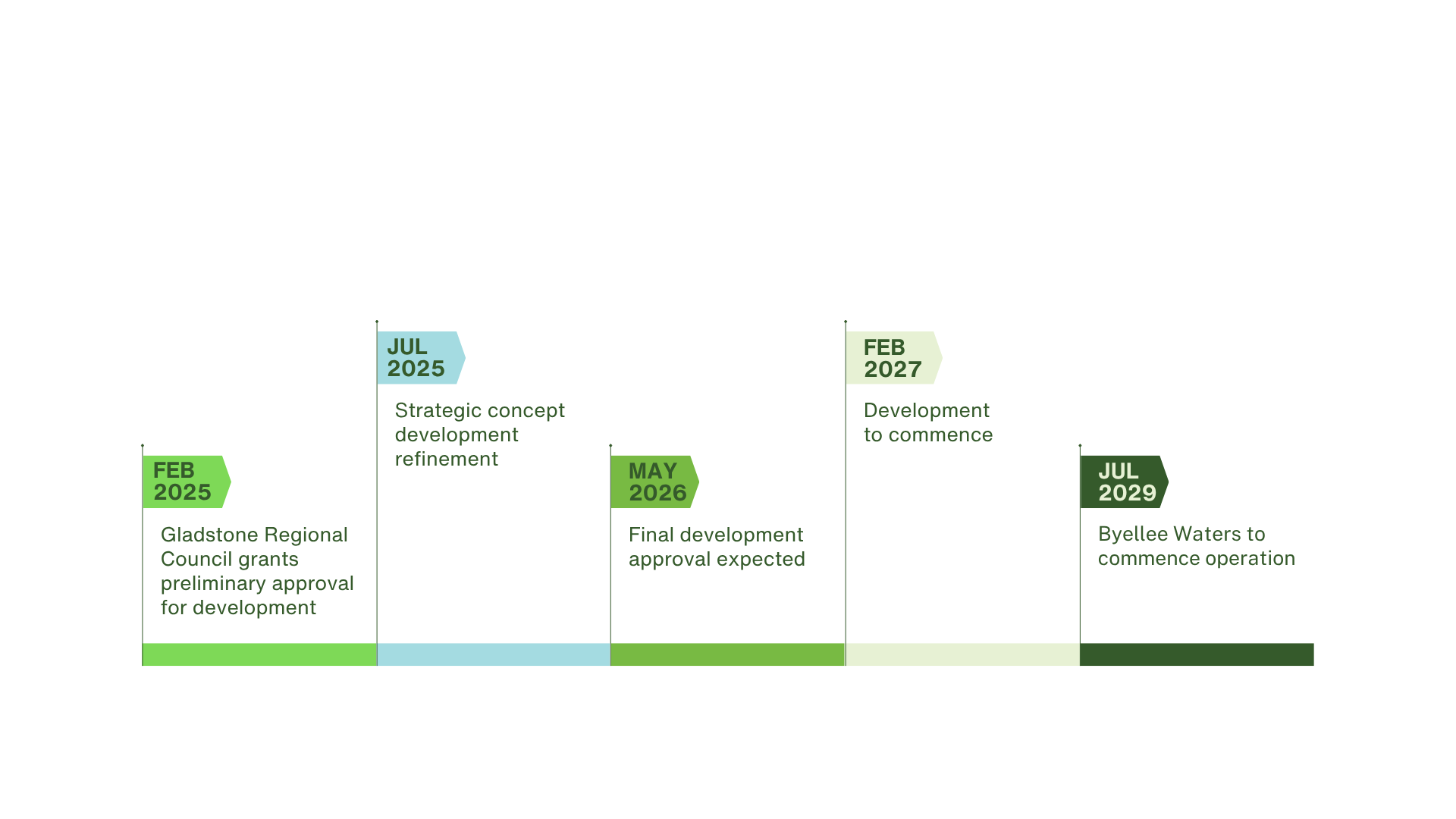 FEB 2025

Gladstone Regional Council grants preliminary approval for development

JUL 2025

Strategic concept development refinement

MAY 2026

Final development approval expected

FEB 2027

Development to commence

JUL 2029

Byellee Waters to commence operation